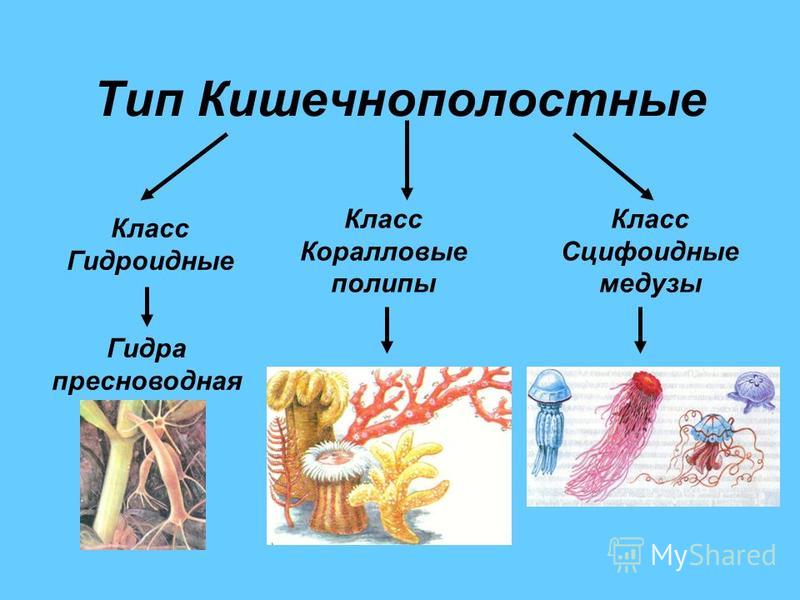 Тип Кишечнополостные

Класс Гидроидные

Гидра пресноводная

Класс Коралловые полипы

Класс Сцифоидные медузы

MyShared